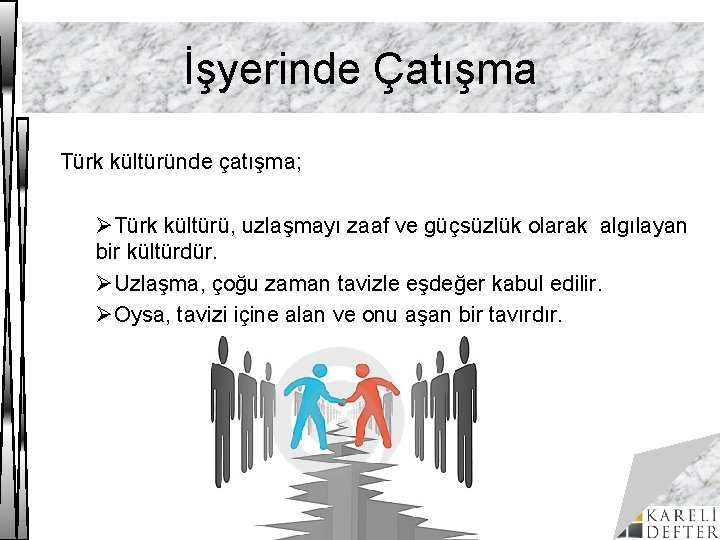 İşyerinde Çatışma

Türk kültüründe çatışma;

➢Türk kültürü, uzlaşmayı zaaf ve güçsüzlük olarak algılayan bir kültürdür.

➢Uzlaşma, çoğu zaman tavizle eşdeğer kabul edilir.

➢Oysa, tavizi içine alan ve onu aşan bir tavırdır.

KARELİ DEFTER